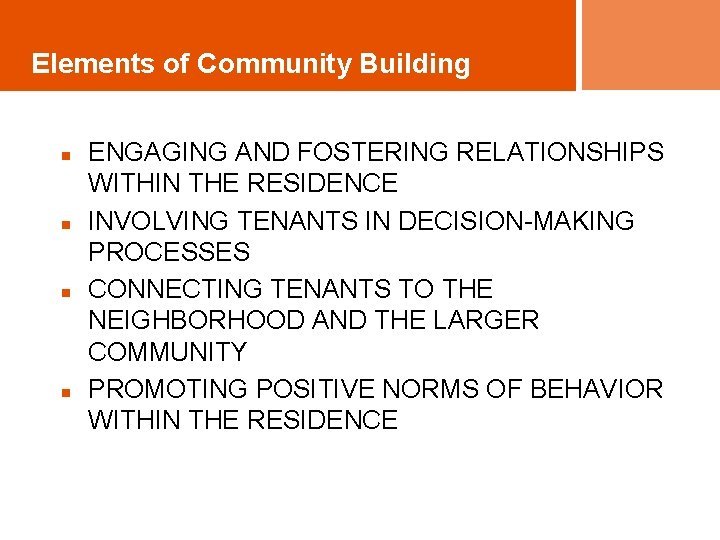 Elements of Community Building

- ENGAGING AND FOSTERING RELATIONSHIPS WITHIN THE RESIDENCE
- INVOLVING TENANTS IN DECISION-MAKING PROCESSES
- CONNECTING TENANTS TO THE NEIGHBORHOOD AND THE LARGER COMMUNITY
- PROMOTING POSITIVE NORMS OF BEHAVIOR WITHIN THE RESIDENCE